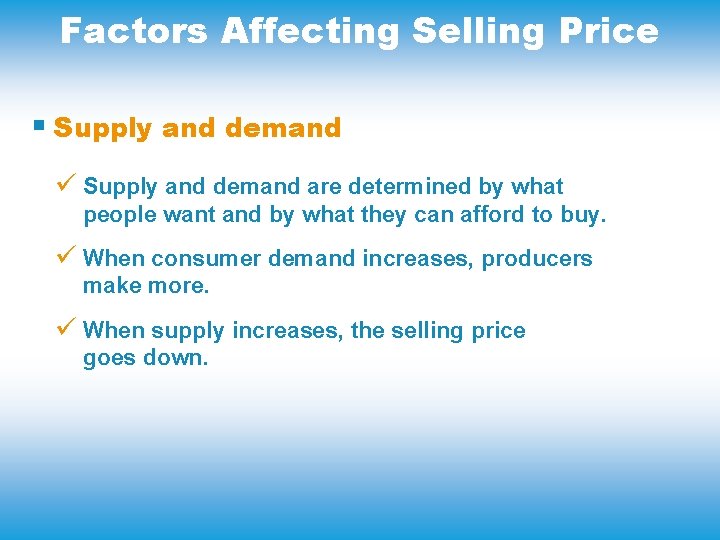 Factors Affecting Selling Price

▪ Supply and demand

✓ Supply and demand are determined by what people want and by what they can afford to buy.

✓ When consumer demand increases, producers make more.

✓ When supply increases, the selling price goes down.